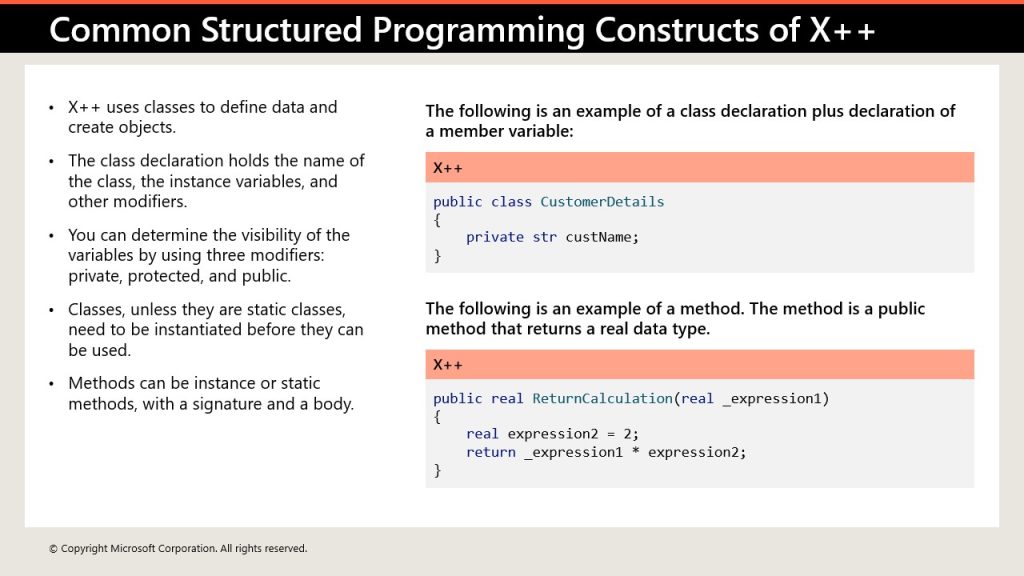 Common Structured Programming Constructs of X++

• X++ uses classes to define data and create objects.

• The class declaration holds the name of the class, the instance variables, and other modifiers.

• You can determine the visibility of the variables by using three modifiers: private, protected, and public.

• Classes, unless they are static classes, need to be instantiated before they can be used.

• Methods can be instance or static methods, with a signature and a body.

The following is an example of a class declaration plus declaration of a member variable:

X++

public class CustomerDetails
{
    private str custName;
}

The following is an example of a method. The method is a public method that returns a real data type.

X++

public real ReturnCalculation(real _expression1)
{
    real expression2 = 2;
    return _expression1 * expression2;
}

© Copyright Microsoft Corporation. All rights reserved.